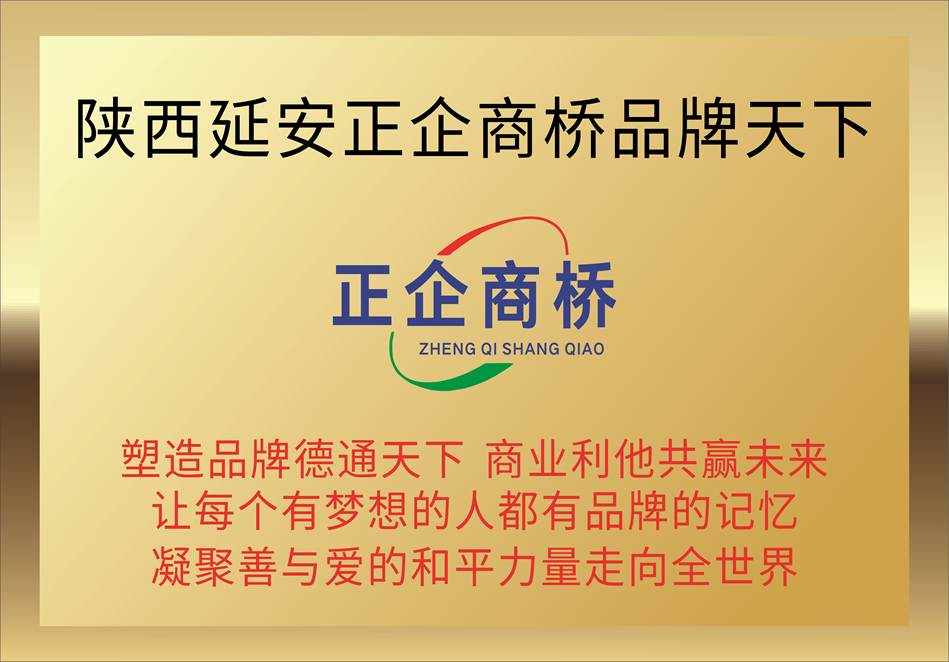 陕西延安正企商桥品牌天下

正企商桥
ZHENG QI SHANG QIAO

塑造品牌德通天下 商业利他共赢未来
让每个有梦想的人都有品牌的记忆
凝聚善与爱的和平力量走向全世界